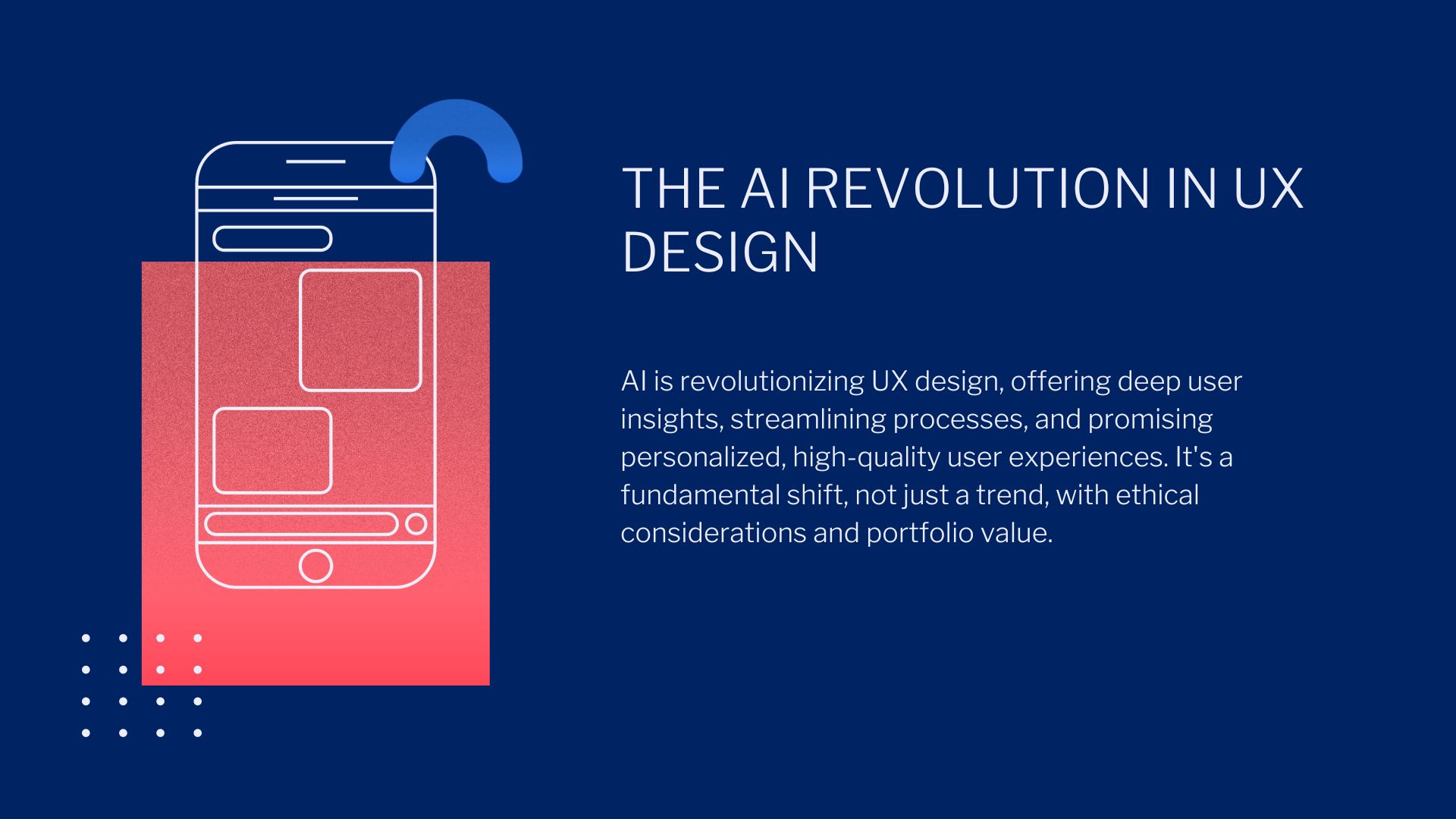 THE AI REVOLUTION IN UX DESIGN

AI is revolutionizing UX design, offering deep user insights, streamlining processes, and promising personalized, high-quality user experiences. It's a fundamental shift, not just a trend, with ethical considerations and portfolio value.